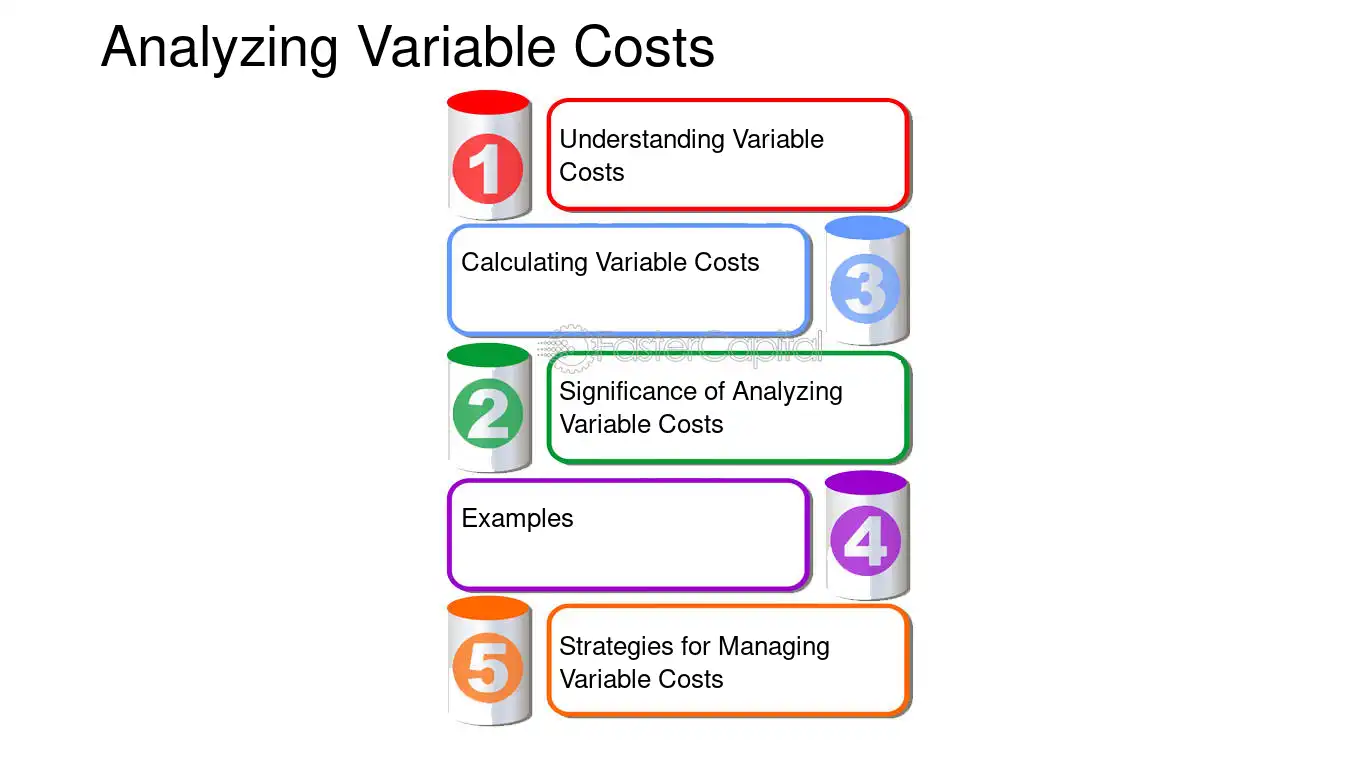 Analyzing Variable Costs

1

Understanding Variable Costs

Calculating Variable Costs

3

FasterCapital

2

Significance of Analyzing Variable Costs

Examples

4

5

Strategies for Managing Variable Costs